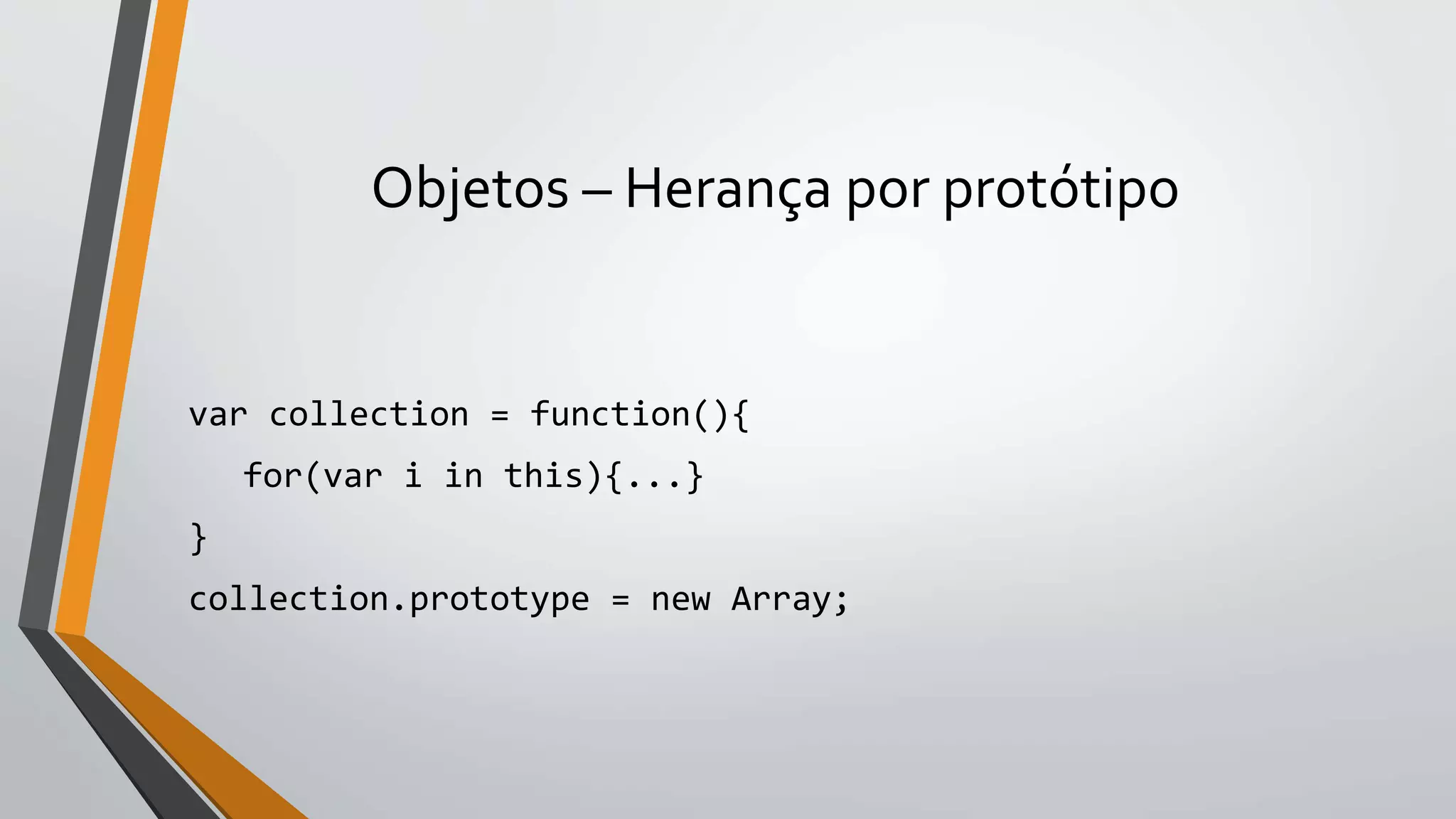 Objetos – Herança por protótipo

var collection = function(){
   for(var i in this){...}
}
collection.prototype = new Array;